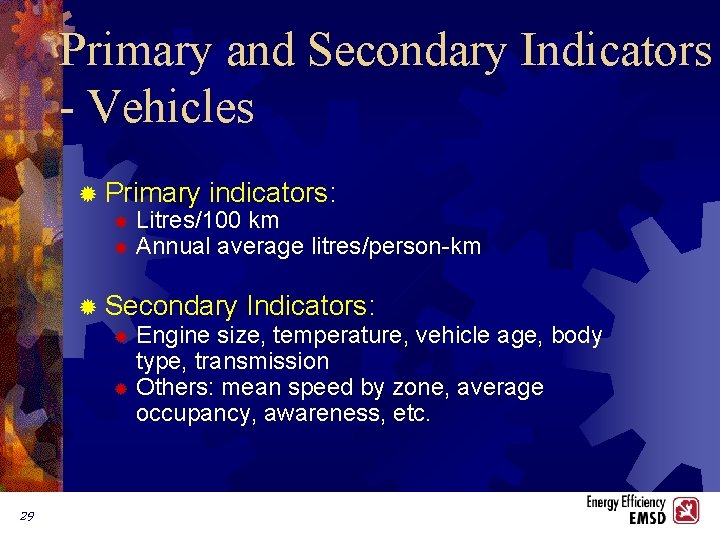 Primary and Secondary Indicators - Vehicles

Primary indicators:
Litres/100 km
Annual average litres/person-km

Secondary Indicators:
Engine size, temperature, vehicle age, body type, transmission
Others: mean speed by zone, average occupancy, awareness, etc.

29

Energy Efficiency
EMSD